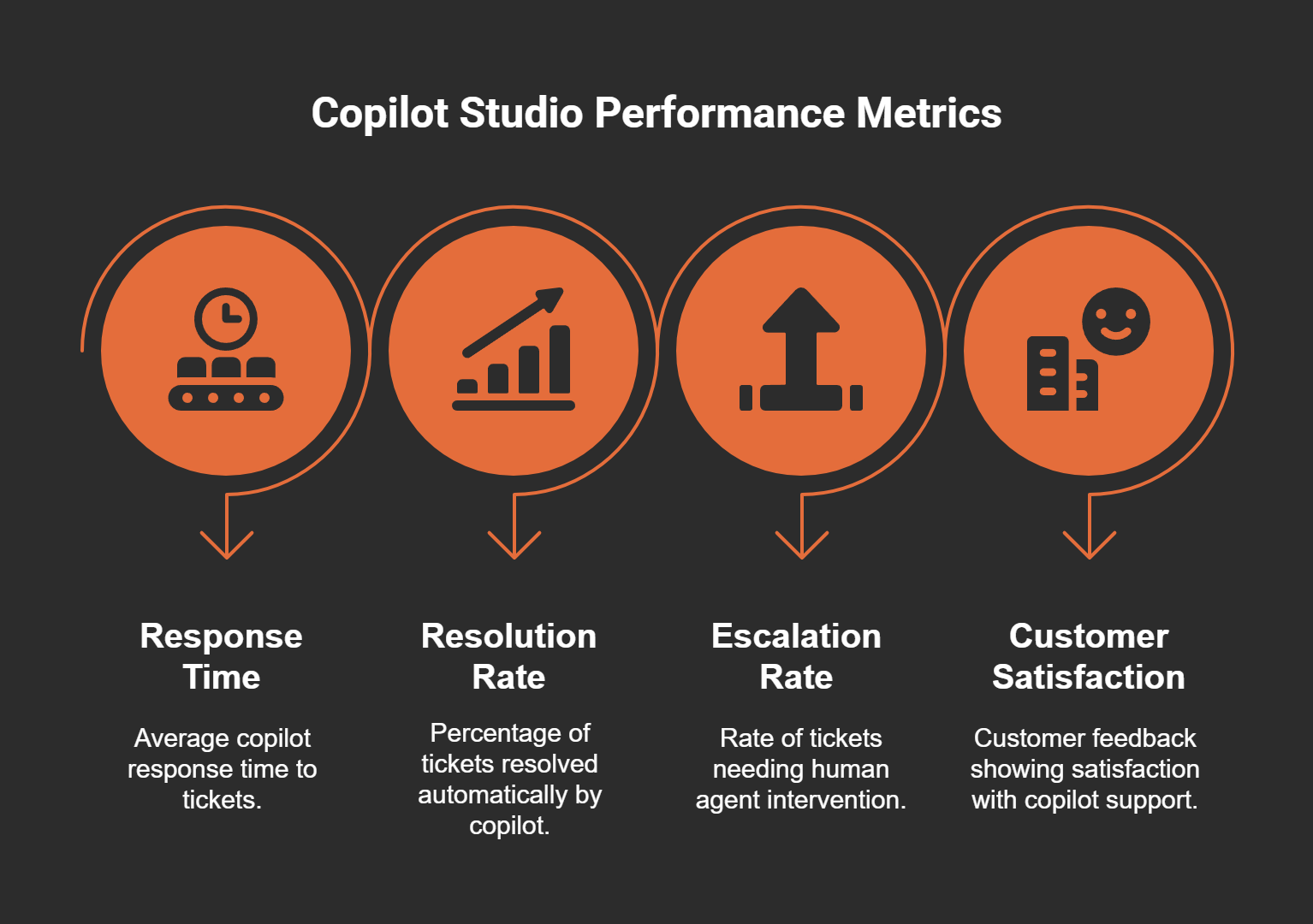 Copilot Studio Performance Metrics

Response Time

Average copilot response time to tickets.

Resolution Rate

Percentage of tickets resolved automatically by copilot.

Escalation Rate

Rate of tickets needing human agent intervention.

Customer Satisfaction

Customer feedback showing satisfaction with copilot support.